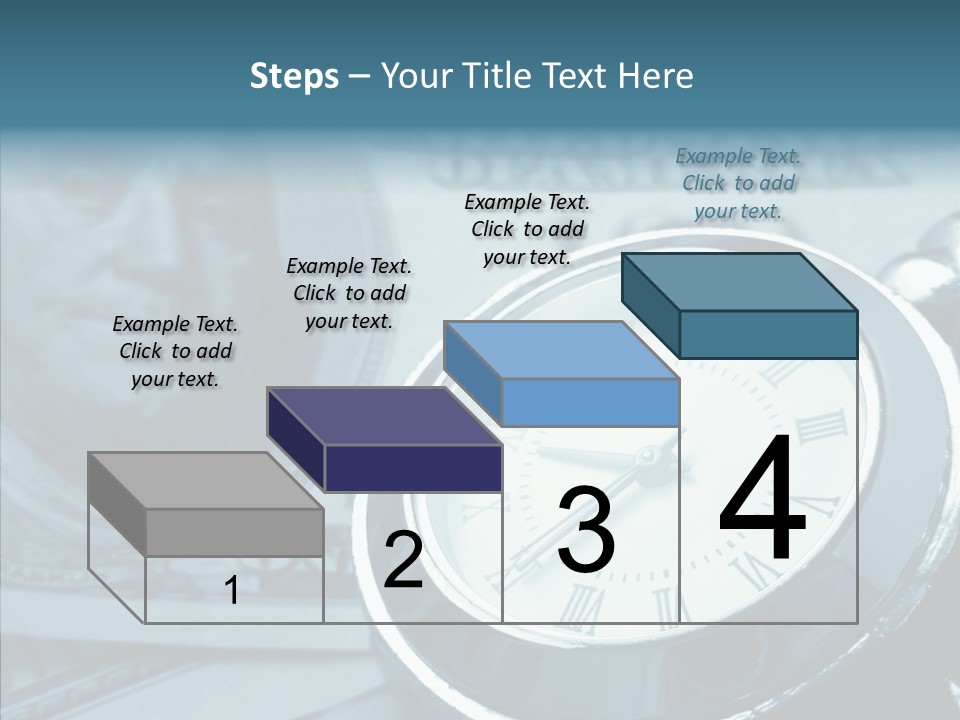 Steps – Your Title Text Here

Example Text. Click to add your text.

Example Text. Click to add your text.

Example Text. Click to add your text.

Example Text. Click to add your text.

1

2

3

4